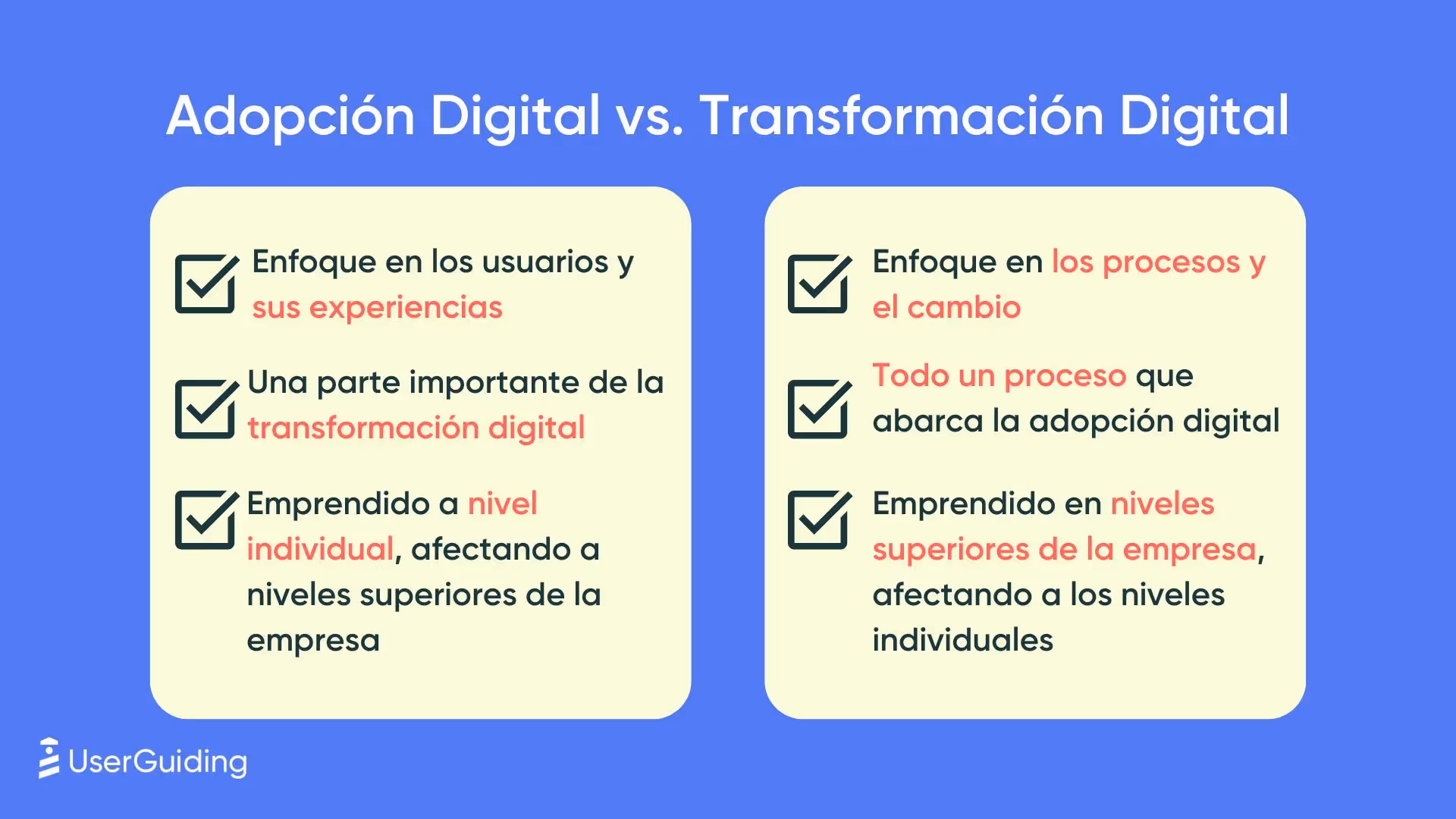 Adopción Digital vs. Transformación Digital

Enfoque en los usuarios y sus experiencias

Una parte importante de la transformación digital

Emprendido a nivel individual, afectando a niveles superiores de la empresa

Enfoque en los procesos y el cambio

Todo un proceso que abarca la adopción digital

Emprendido en niveles superiores de la empresa, afectando a los niveles individuales

UserGuiding